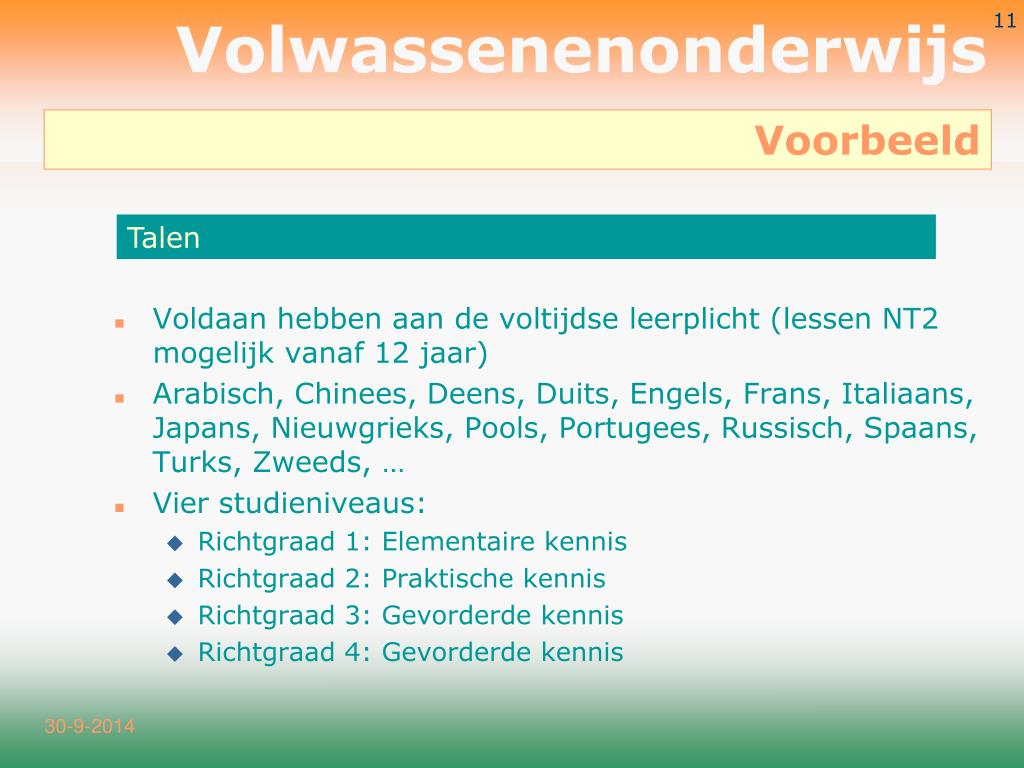 11

Volwassenenonderwijs

Voorbeeld

Talen

- Voldaan hebben aan de voltijdse leerplicht (lessen NT2 mogelijk vanaf 12 jaar)
- Arabisch, Chinees, Deens, Duits, Engels, Frans, Italiaans, Japans, Nieuwgrieks, Pools, Portugees, Russisch, Spaans, Turks, Zweeds, …
- Vier studieniveaus:
  - Richtgraad 1: Elementaire kennis
  - Richtgraad 2: Praktische kennis
  - Richtgraad 3: Gevorderde kennis
  - Richtgraad 4: Gevorderde kennis

30-9-2014